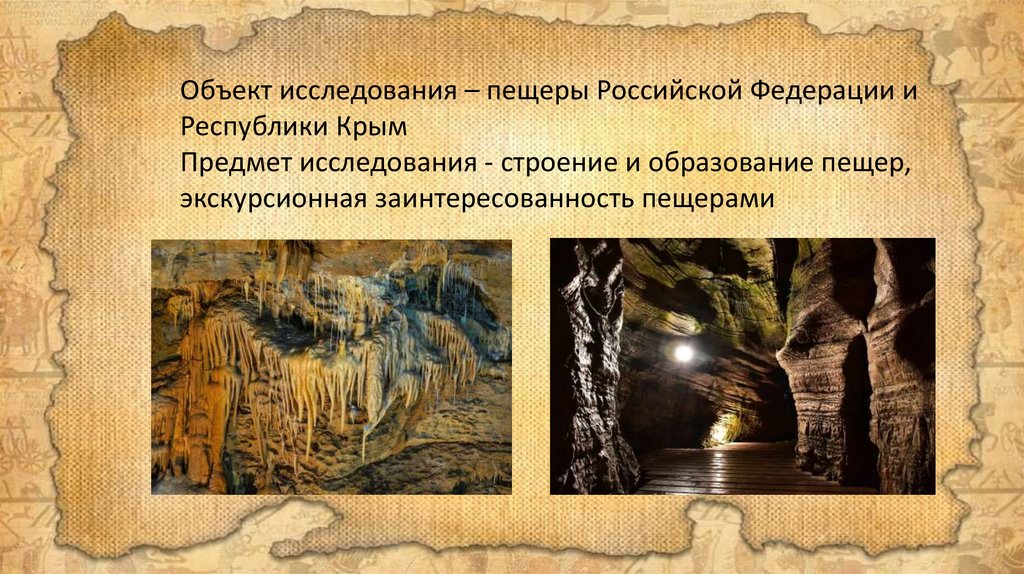 Объект исследования – пещеры Российской Федерации и Республики Крым
Предмет исследования - строение и образование пещер, экскурсионная заинтересованность пещерами